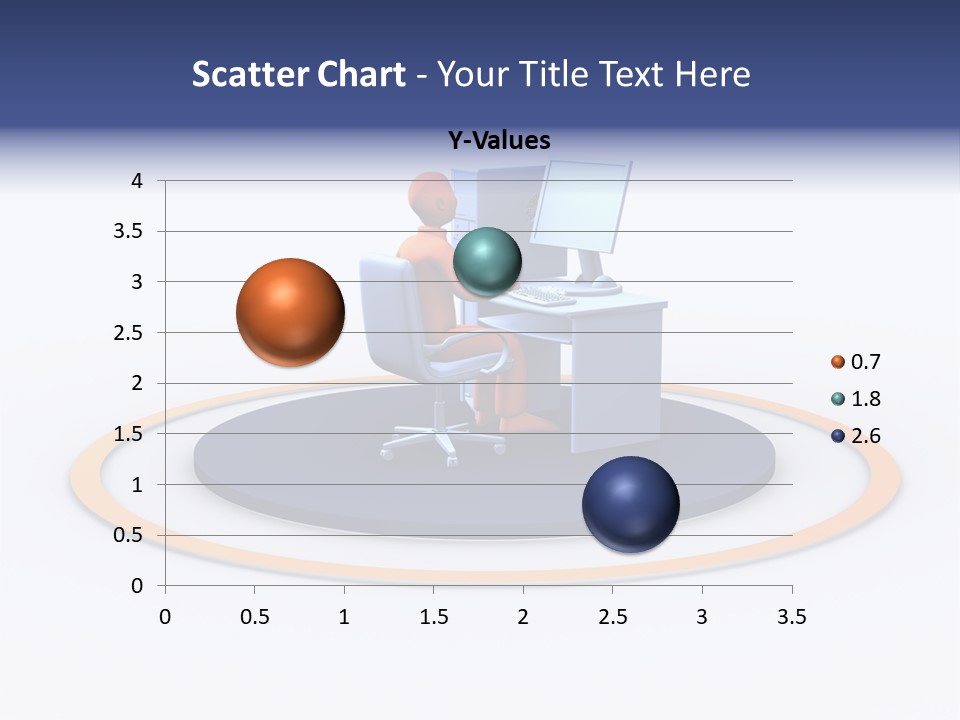 Scatter Chart - Your Title Text Here

Y-Values

4
3.5
3
2.5
2
1.5
1
0.5
0

0 0.5 1 1.5 2 2.5 3 3.5

0.7
1.8
2.6